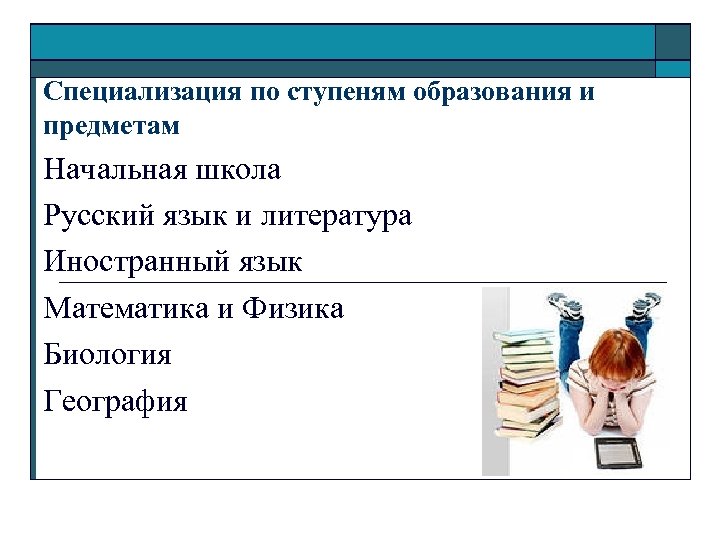 Специализация по ступеням образования и предметам

Начальная школа

Русский язык и литература

Иностранный язык

Математика и Физика

Биология

География